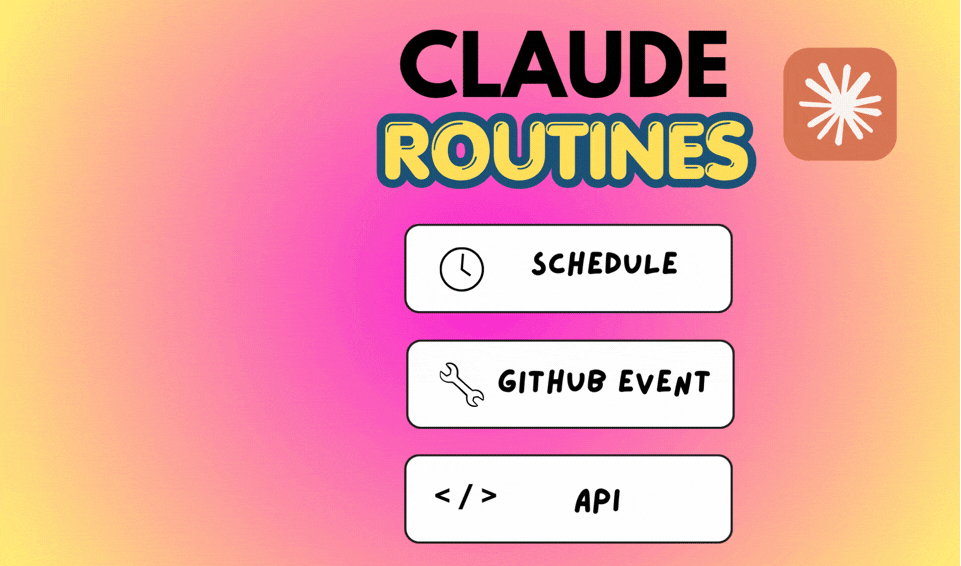 CLAUDE
ROUTINES

SCHEDULE

GITHUB EVENT

</>

API